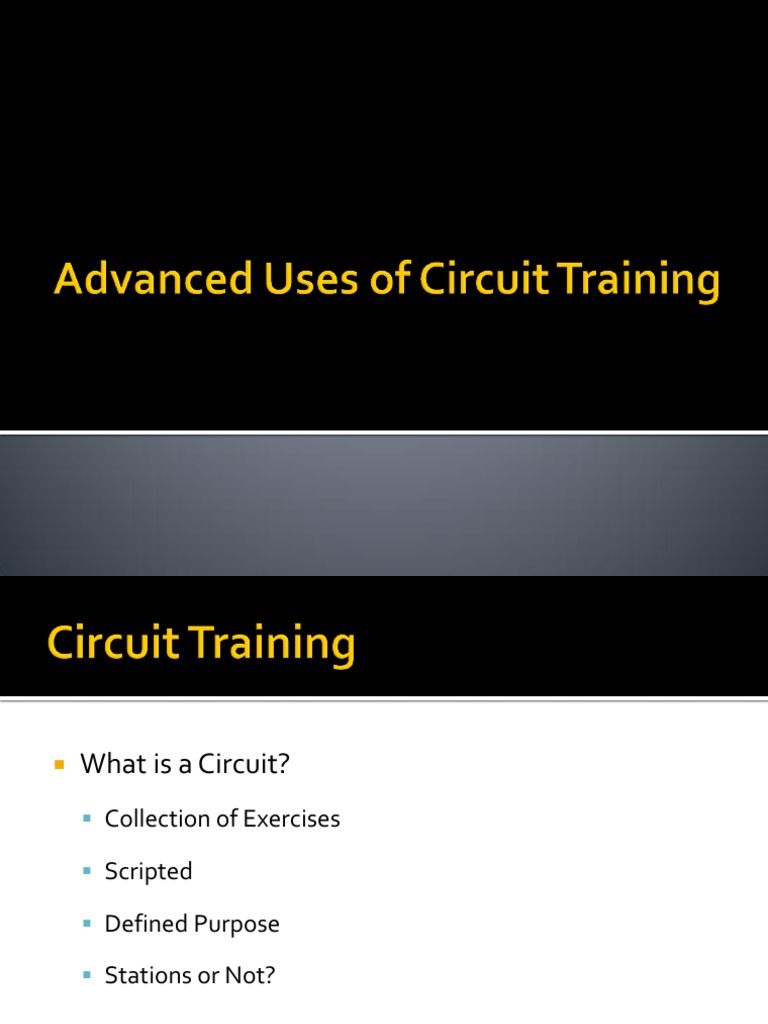 Advanced Uses of Circuit Training

Circuit Training

What is a Circuit?

Collection of Exercises

Scripted

Defined Purpose

Stations or Not?